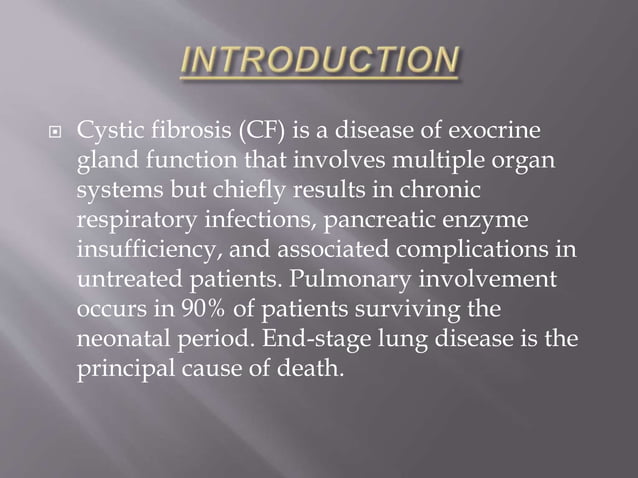 INTRODUCTION

Cystic fibrosis (CF) is a disease of exocrine gland function that involves multiple organ systems but chiefly results in chronic respiratory infections, pancreatic enzyme insufficiency, and associated complications in untreated patients. Pulmonary involvement occurs in 90% of patients surviving the neonatal period. End-stage lung disease is the principal cause of death.